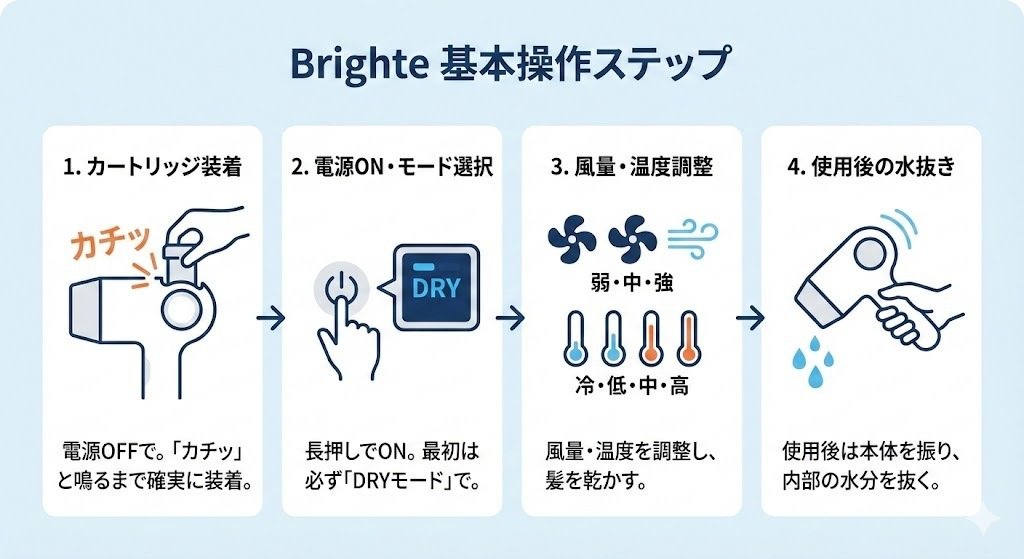 Brighte 基本操作ステップ

1. カートリッジ装着

カチッ

電源OFFで。「カチッ」と鳴るまで確実に装着。

2. 電源ON・モード選択

DRY

長押しでON。最初は必ず「DRYモード」で。

3. 風量・温度調整

弱・中・強

冷・低・中・高

風量・温度を調整し、髪を乾かす。

4. 使用後の水抜き

使用後は本体を振り、内部の水分を抜く。